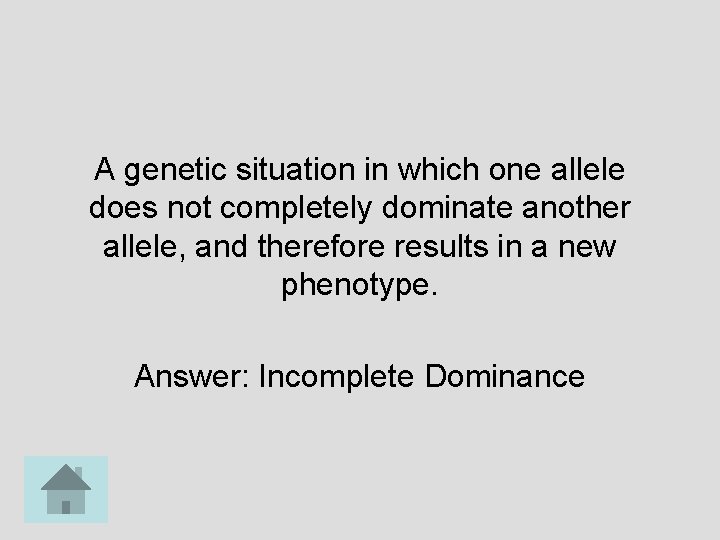 A genetic situation in which one allele does not completely dominate another allele, and therefore results in a new phenotype.

Answer: Incomplete Dominance